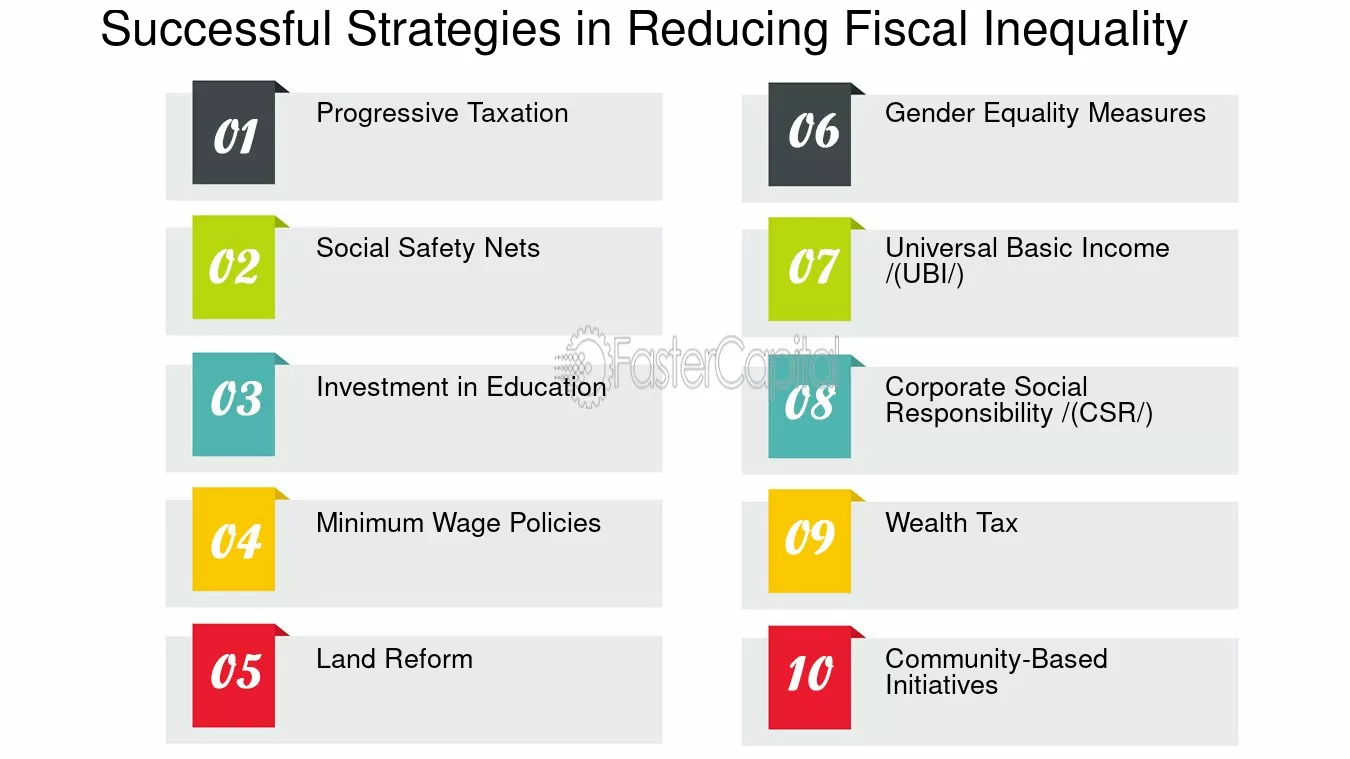 Successful Strategies in Reducing Fiscal Inequality

01 Progressive Taxation

02 Social Safety Nets

03 Investment in Education

04 Minimum Wage Policies

05 Land Reform

06 Gender Equality Measures

07 Universal Basic Income /(UBI/)

08 Corporate Social Responsibility /(CSR/)

09 Wealth Tax

10 Community-Based Initiatives

FasterCapital